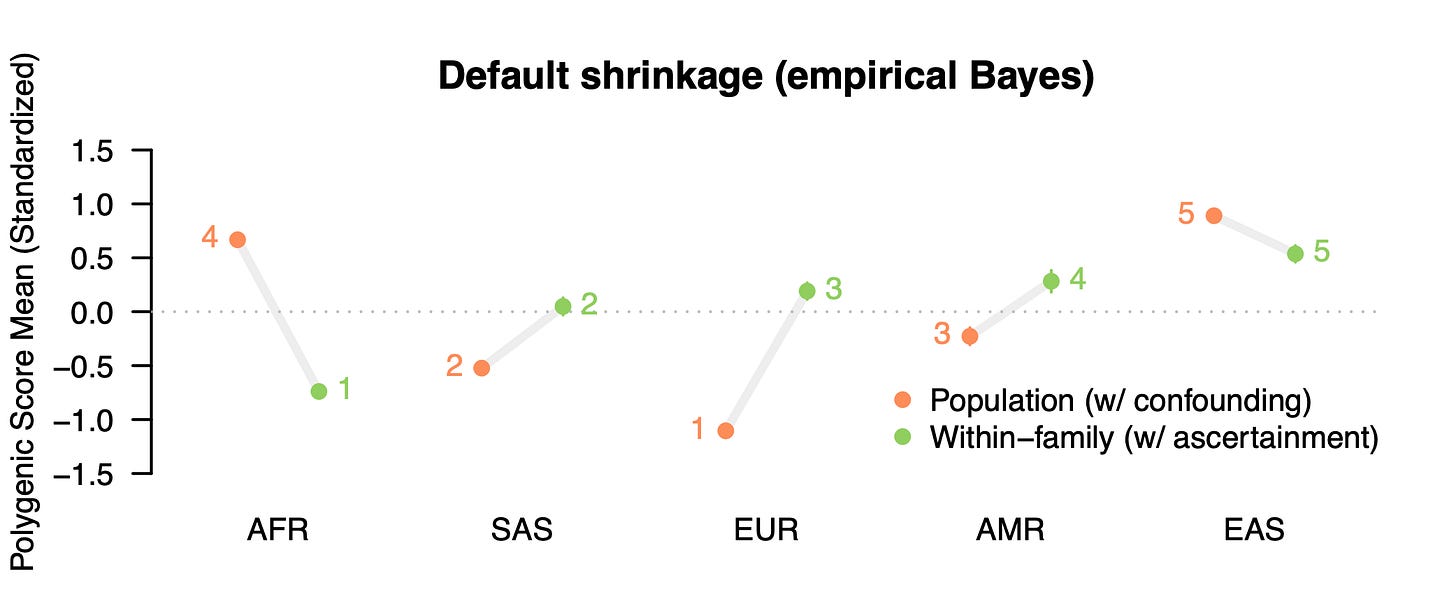 Default shrinkage (empirical Bayes)

Polygenic Score Mean (Standardized)

1.5
1.0
0.5
0.0
−0.5
−1.0
−1.5

4
1
2
2
1
3
3
4
5
5

Population (w/ confounding)
Within−family (w/ ascertainment)

AFR
SAS
EUR
AMR
EAS